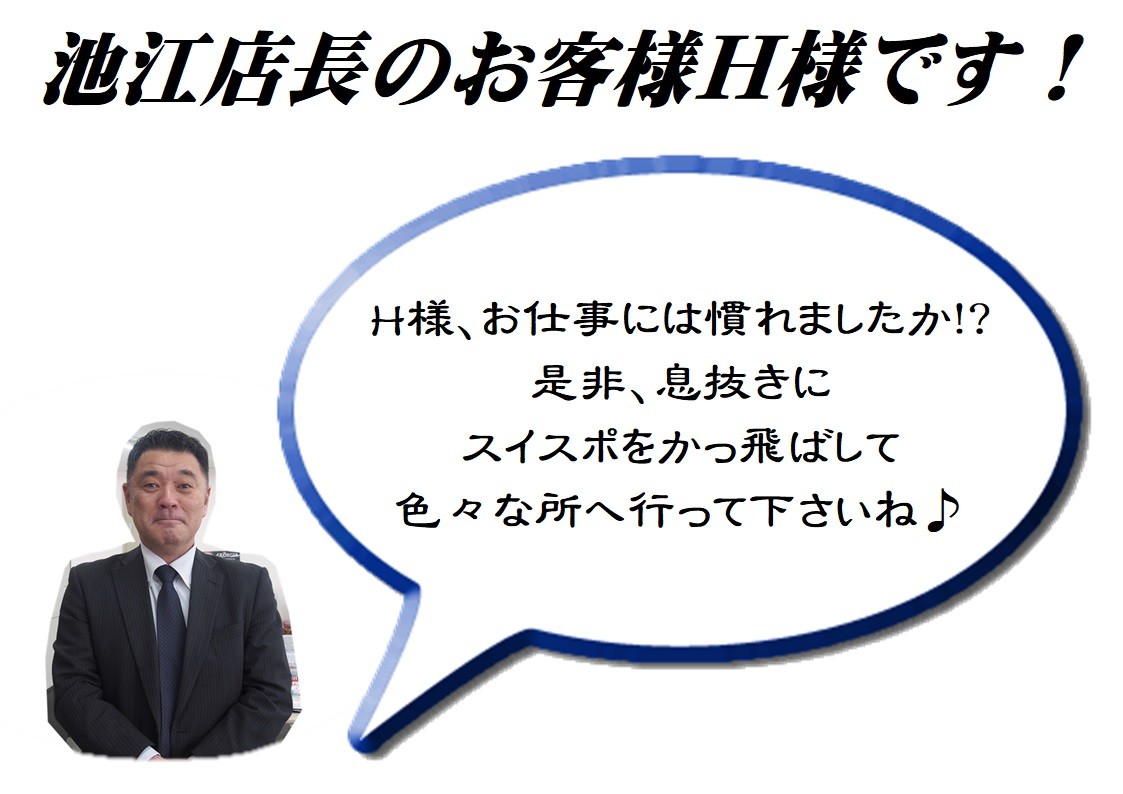 池江店長のお客様H様です！

H様、お仕事には慣れましたか!?
是非、息抜きに
スイスポをかっ飛ばして
色々な所へ行って下さいね♪